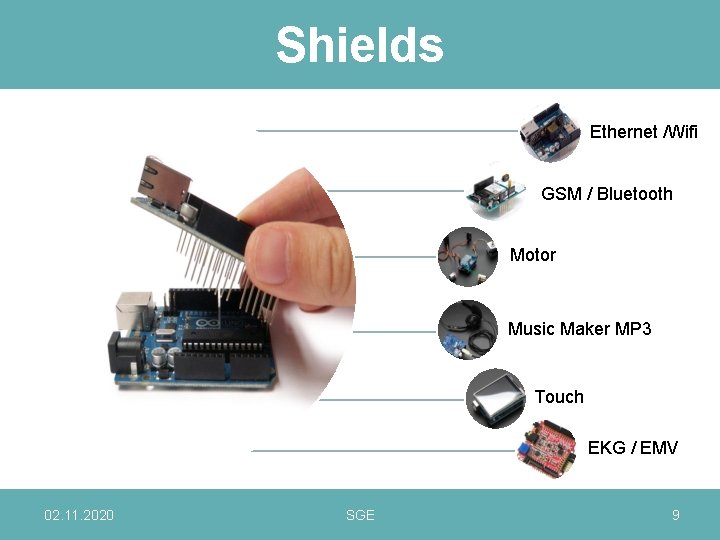 Shields

Ethernet /Wifi

GSM / Bluetooth

Motor

Music Maker MP3

Touch

EKG / EMV

02.11.2020

SGE

9